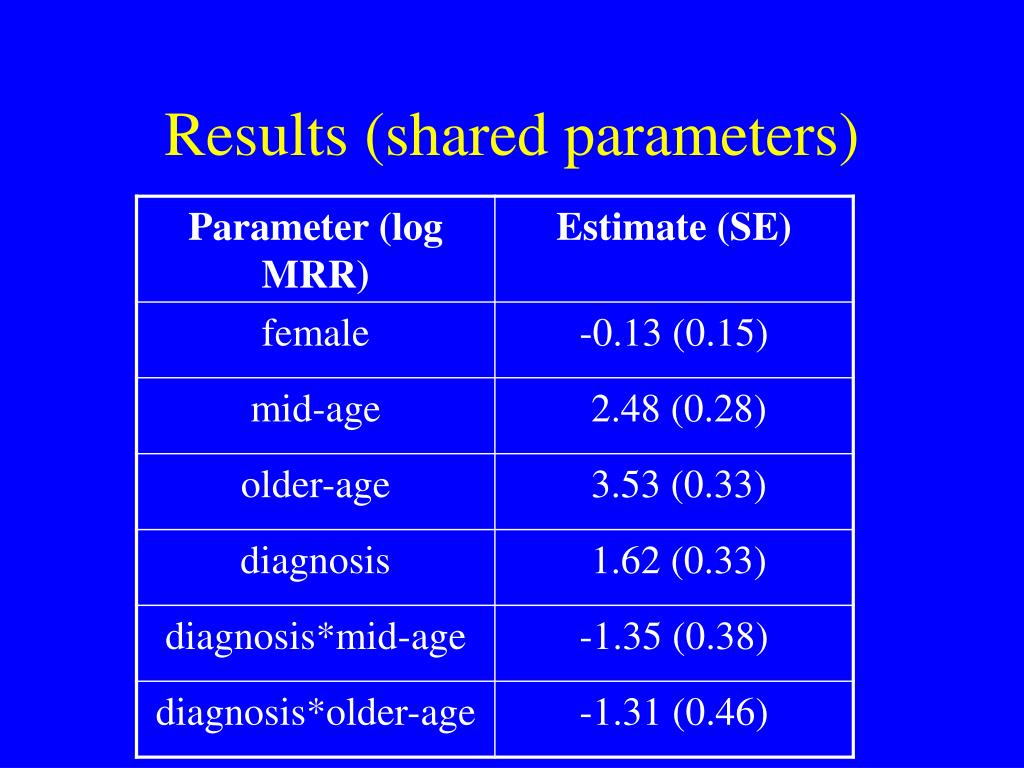 Results (shared parameters)

| Parameter (log MRR) | Estimate (SE) |
|---|---|
| female | -0.13 (0.15) |
| mid-age | 2.48 (0.28) |
| older-age | 3.53 (0.33) |
| diagnosis | 1.62 (0.33) |
| diagnosis*mid-age | -1.35 (0.38) |
| diagnosis*older-age | -1.31 (0.46) |